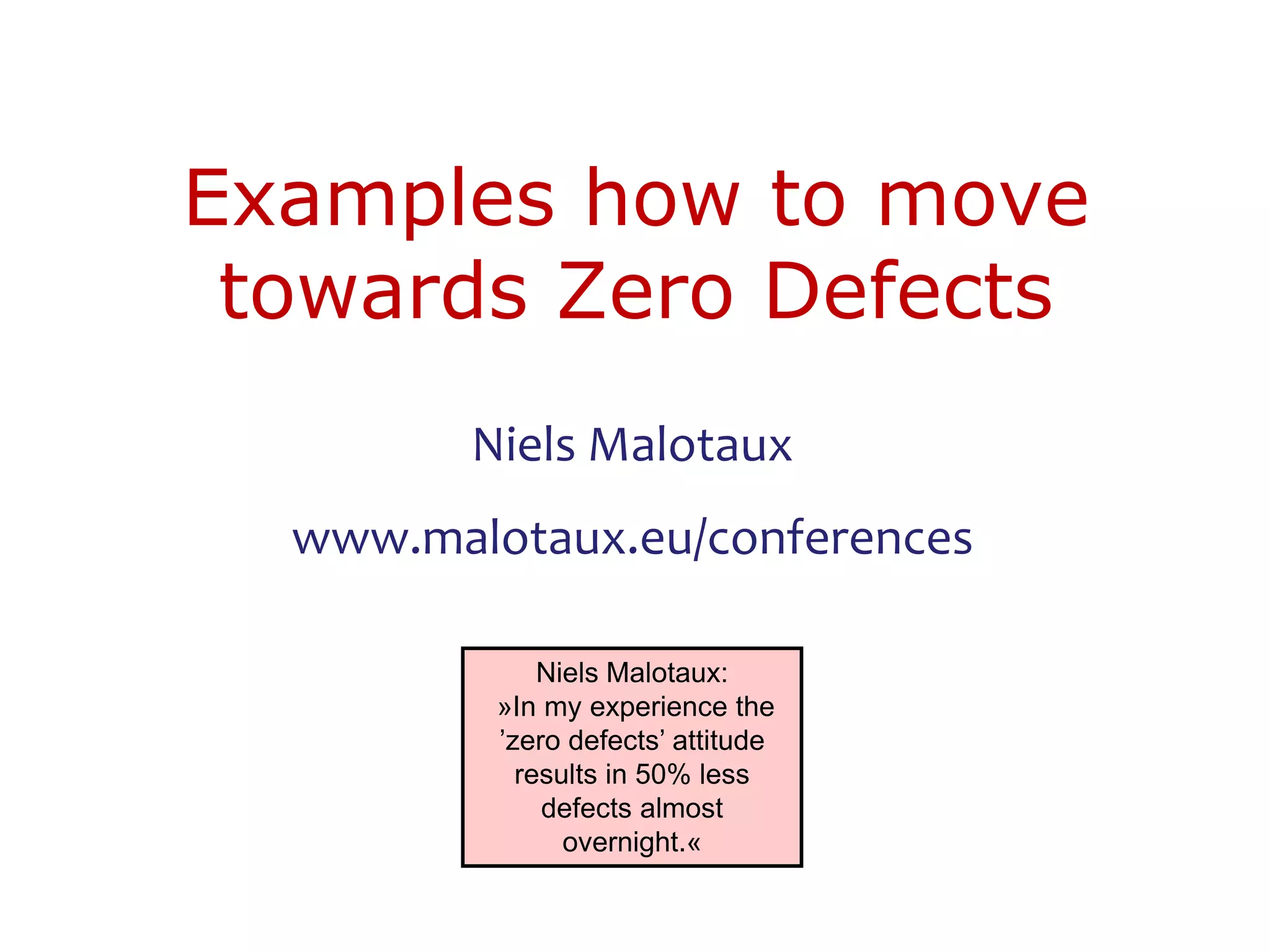 Examples how to move towards Zero Defects

Niels Malotaux

www.malotaux.eu/conferences

Niels Malotaux:
»In my experience the ’zero defects’ attitude results in 50% less defects almost overnight.«